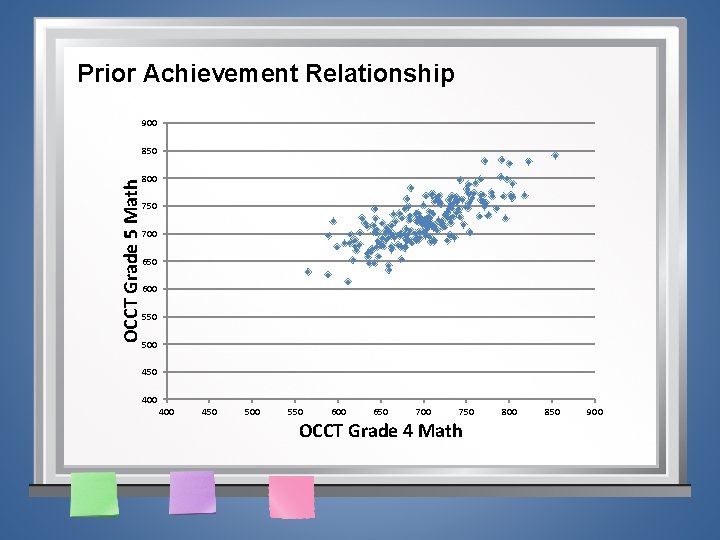 Prior Achievement Relationship

OCCT Grade 5 Math

900
850
800
750
700
650
600
550
500
450
400

400 450 500 550 600 650 700 750 800 850 900

OCCT Grade 4 Math